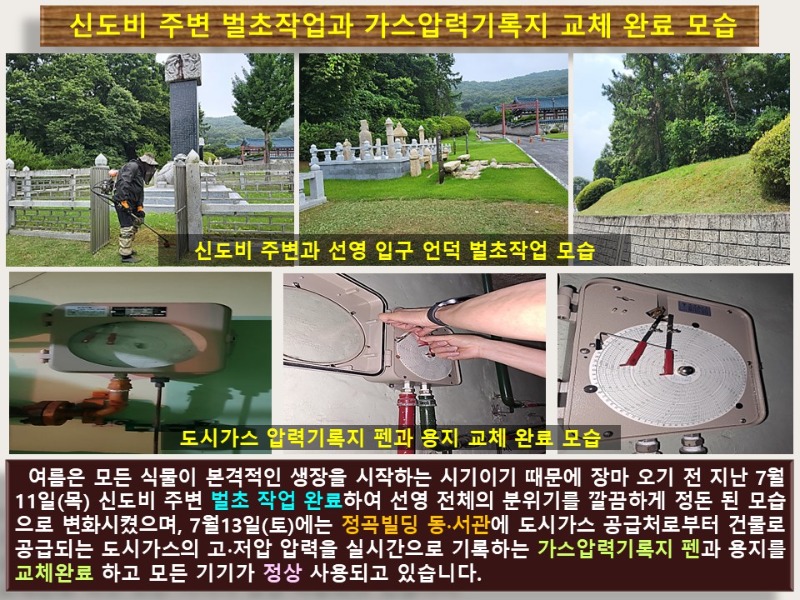 신도비 주변 벌초작업과 가스압력기록지 교체 완료 모습

신도비 주변과 선영 입구 언덕 벌초작업 모습

도시가스 압력기록지 펜과 용지 교체 완료 모습

여름은 모든 식물이 본격적인 생장을 시작하는 시기이기 때문에 장마 오기 전 지난 7월 11일(목) 신도비 주변 벌초 작업 완료하여 선영 전체의 분위기를 깔끔하게 정돈 된 모습으로 변화시켰으며, 7월13일(토)에는 정곡빌딩 동·서관에 도시가스 공급처로부터 건물로 공급되는 도시가스의 고·저압 압력을 실시간으로 기록하는 가스압력기록지 펜과 용지를 교체완료 하고 모든 기기가 정상 사용되고 있습니다.